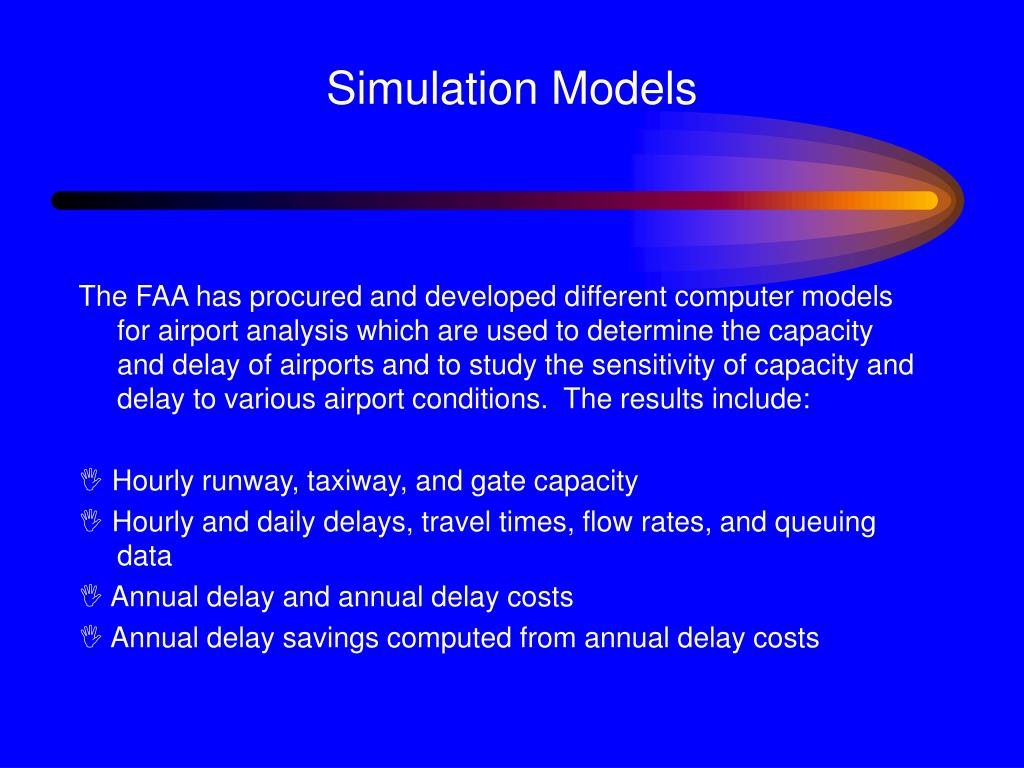 Simulation Models

The FAA has procured and developed different computer models for airport analysis which are used to determine the capacity and delay of airports and to study the sensitivity of capacity and delay to various airport conditions. The results include:

Hourly runway, taxiway, and gate capacity
Hourly and daily delays, travel times, flow rates, and queuing data
Annual delay and annual delay costs
Annual delay savings computed from annual delay costs